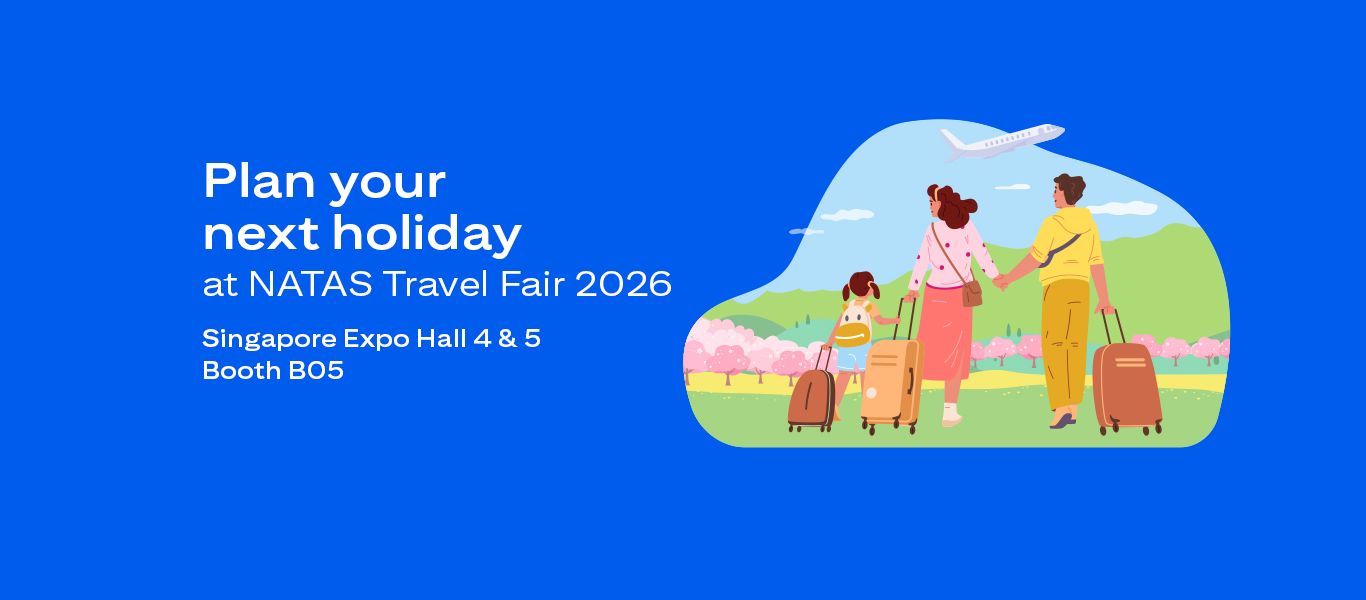 Plan your next holiday
at NATAS Travel Fair 2026

Singapore Expo Hall 4 & 5
Booth B05